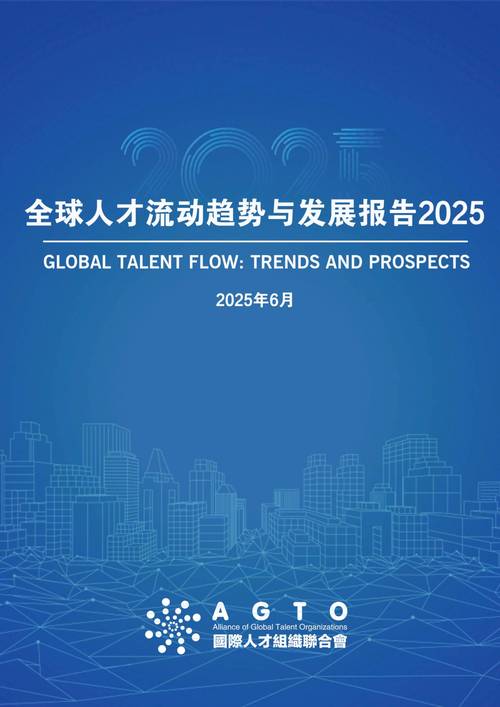 2025

全球人才流动趋势与发展报告2025

GLOBAL TALENT FLOW: TRENDS AND PROSPECTS

2025年6月

AGTO
Alliance of Global Talent Organizations
國際人才組織聯合會